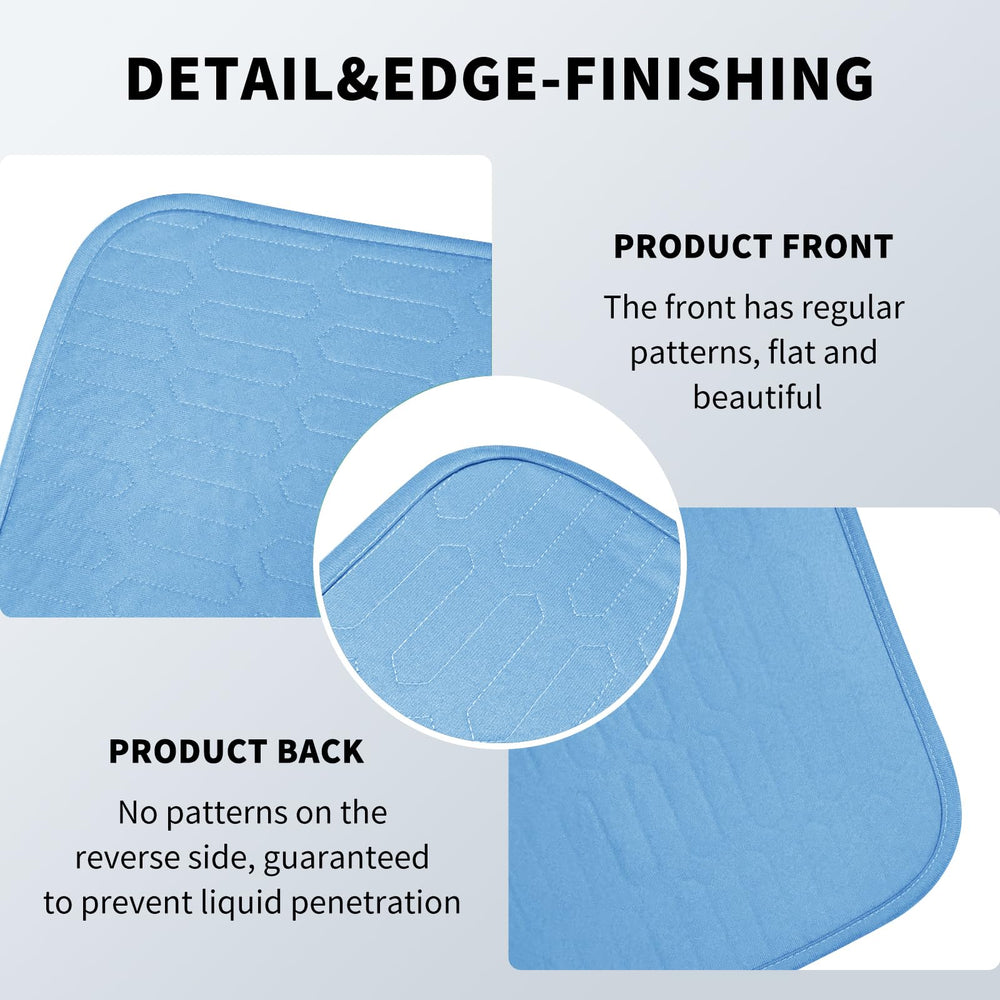 DETAIL&EDGE-FINISHING

PRODUCT FRONT

The front has regular patterns, flat and beautiful

PRODUCT BACK

No patterns on the reverse side, guaranteed to prevent liquid penetration